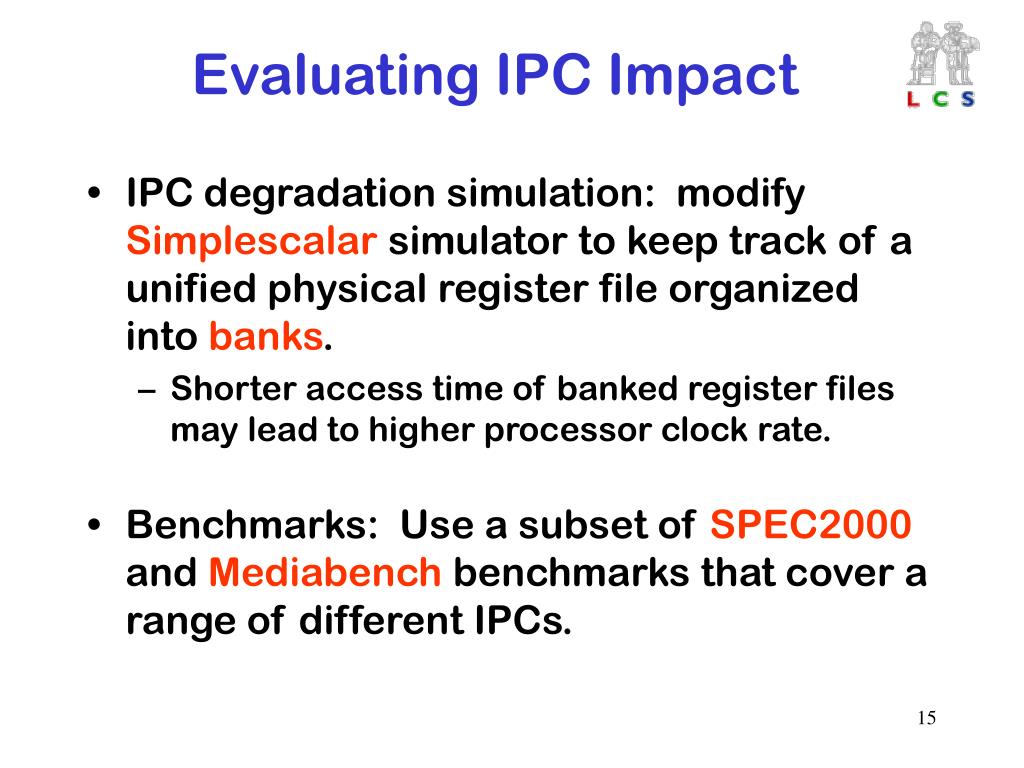 Evaluating IPC Impact

L C S

• IPC degradation simulation: modify Simplescalar simulator to keep track of a unified physical register file organized into banks.

– Shorter access time of banked register files may lead to higher processor clock rate.

• Benchmarks: Use a subset of SPEC2000 and Mediabench benchmarks that cover a range of different IPCs.

15